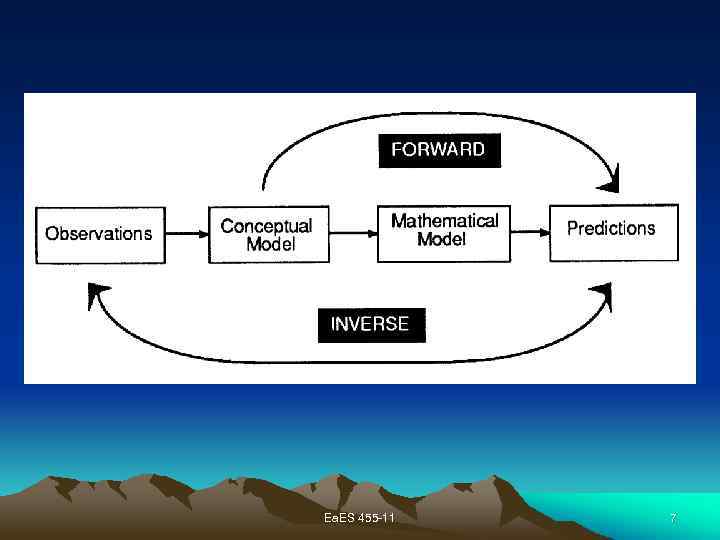 FORWARD

Observations

Conceptual Model

Mathematical Model

Predictions

INVERSE

EaES 455-11

7